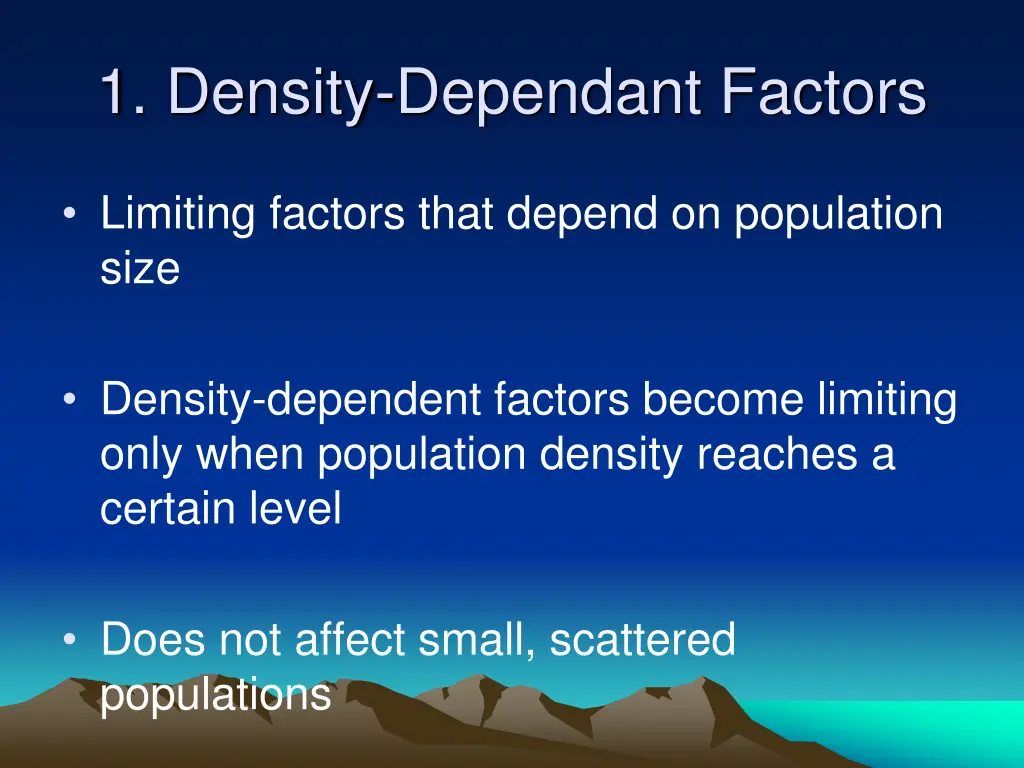 1. Density-Dependant Factors

• Limiting factors that depend on population size

• Density-dependent factors become limiting only when population density reaches a certain level

• Does not affect small, scattered populations